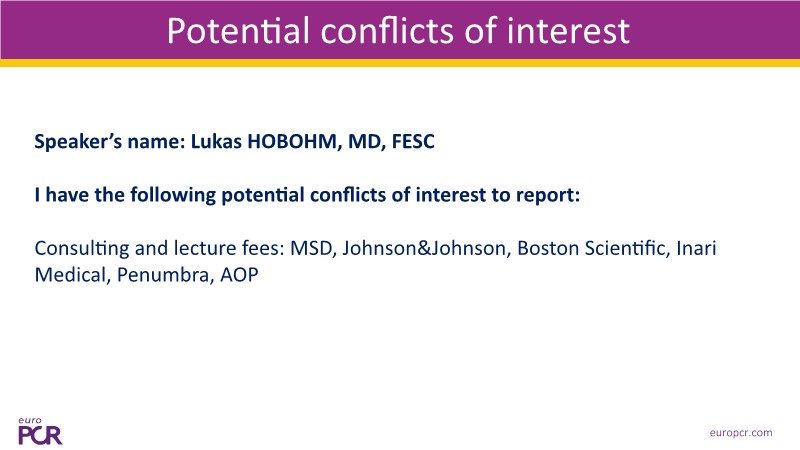 Potential conflicts of interest

Speaker's name: Lukas HOBOHM, MD, FESC

I have the following potential conflicts of interest to report:

Consulting and lecture fees: MSD, Johnson&Johnson, Boston Scientific, Inari Medical, Penumbra, AOP

euro PCR

europcr.com